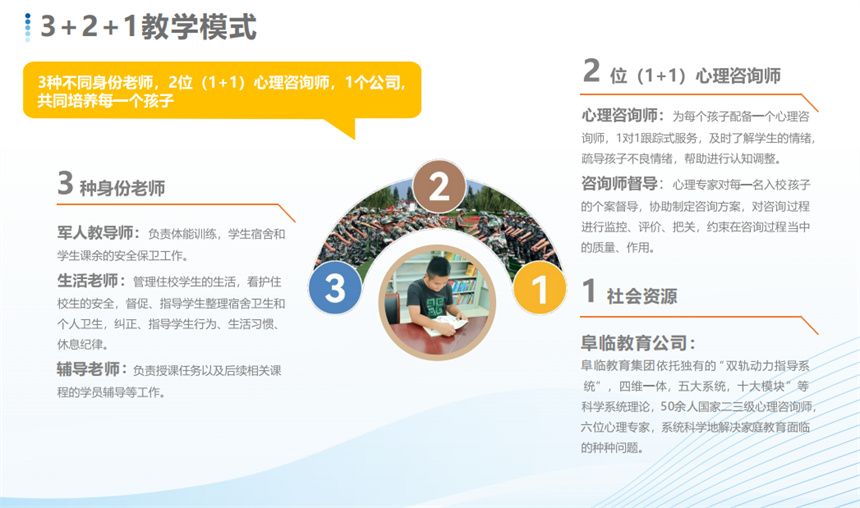 3+2+1教学模式

3种不同身份老师，2位（1+1）心理咨询师，1个公司，共同培养每一个孩子

3 种身份老师

军人教导师：负责体能训练，学生宿舍和学生课余的安全保卫工作。

生活老师：管理住校学生的生活，看护住校生的安全，督促、指导学生整理宿舍卫生和个人卫生，纠正、指导学生行为、生活习惯、休息纪律。

辅导老师：负责授课任务以及后续相关课程的学员辅导等工作。

2

3

1

2 位（1+1）心理咨询师

心理咨询师：为每个孩子配备一个心理咨询师，1对1跟踪式服务，及时了解学生的情绪，疏导孩子不良情绪，帮助进行认知调整。

咨询师督导：心理专家对每一名入校孩子的个案督导，协助制定咨询方案，对咨询过程进行监控、评价、把关，约束在咨询过程当中的质量、作用。

1 社会资源

阜临教育公司：

阜临教育集团依托独有的“双轨动力指导系统”，四维一体，五大系统，十大模块”等科学系统理论，50余人国家二三级心理咨询师，六位心理专家，系统科学地解决家庭教育面临的种种问题。